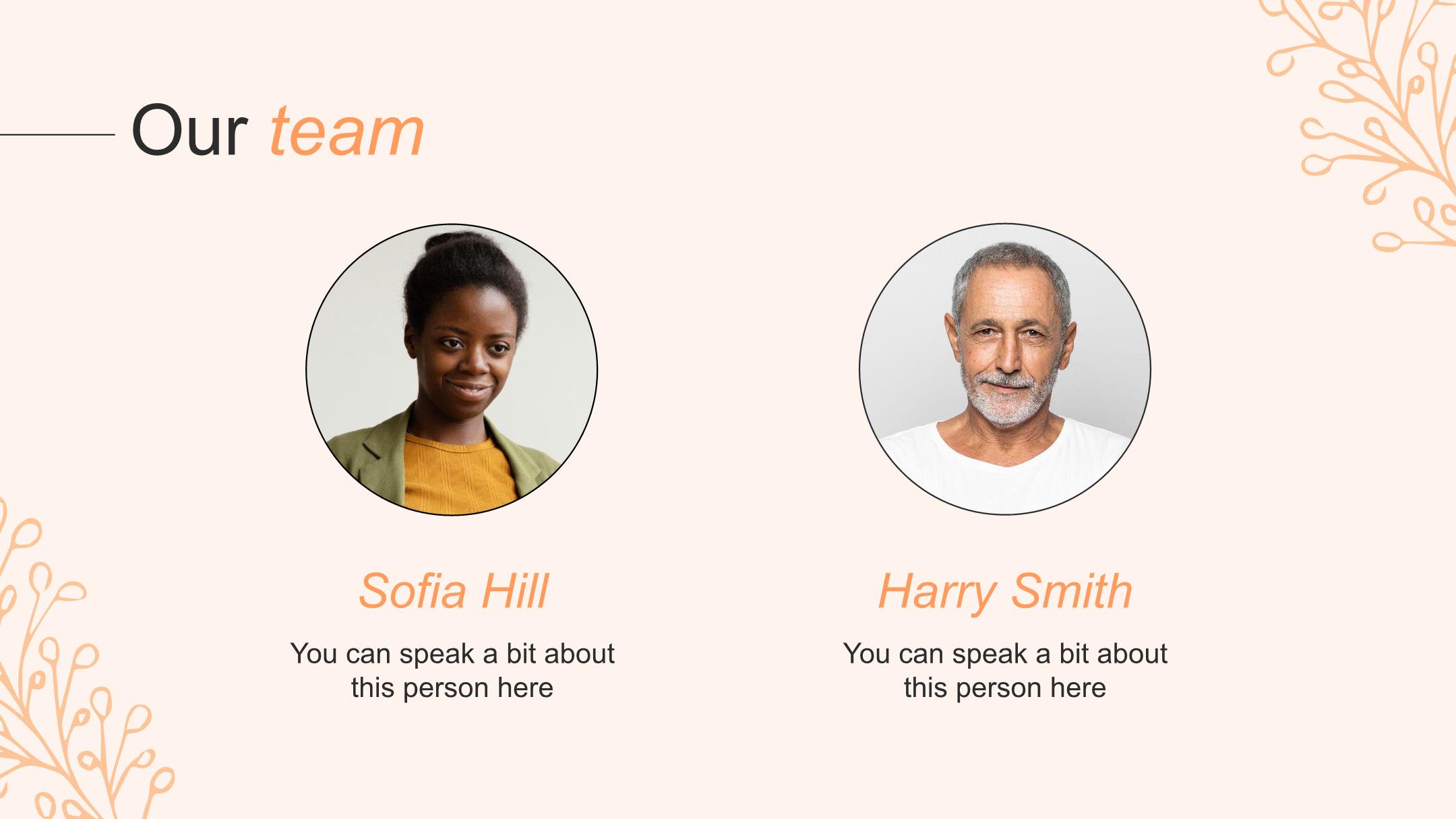 Our team

Sofia Hill

You can speak a bit about this person here

Harry Smith

You can speak a bit about this person here